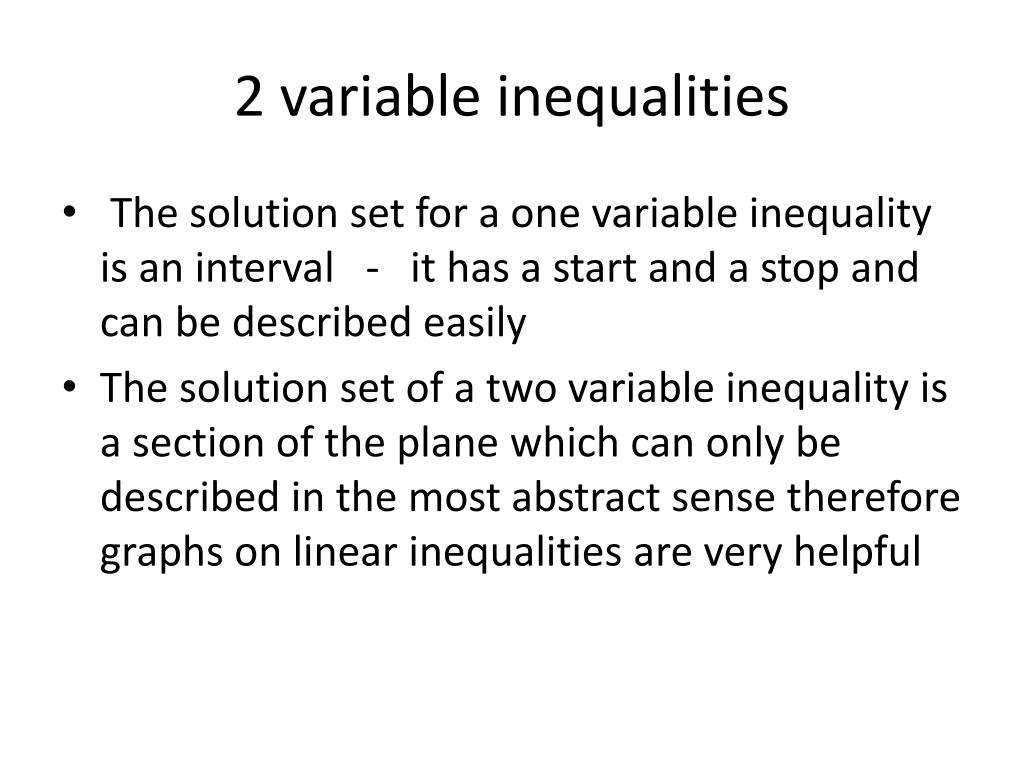 2 variable inequalities

• The solution set for a one variable inequality is an interval - it has a start and a stop and can be described easily

• The solution set of a two variable inequality is a section of the plane which can only be described in the most abstract sense therefore graphs on linear inequalities are very helpful